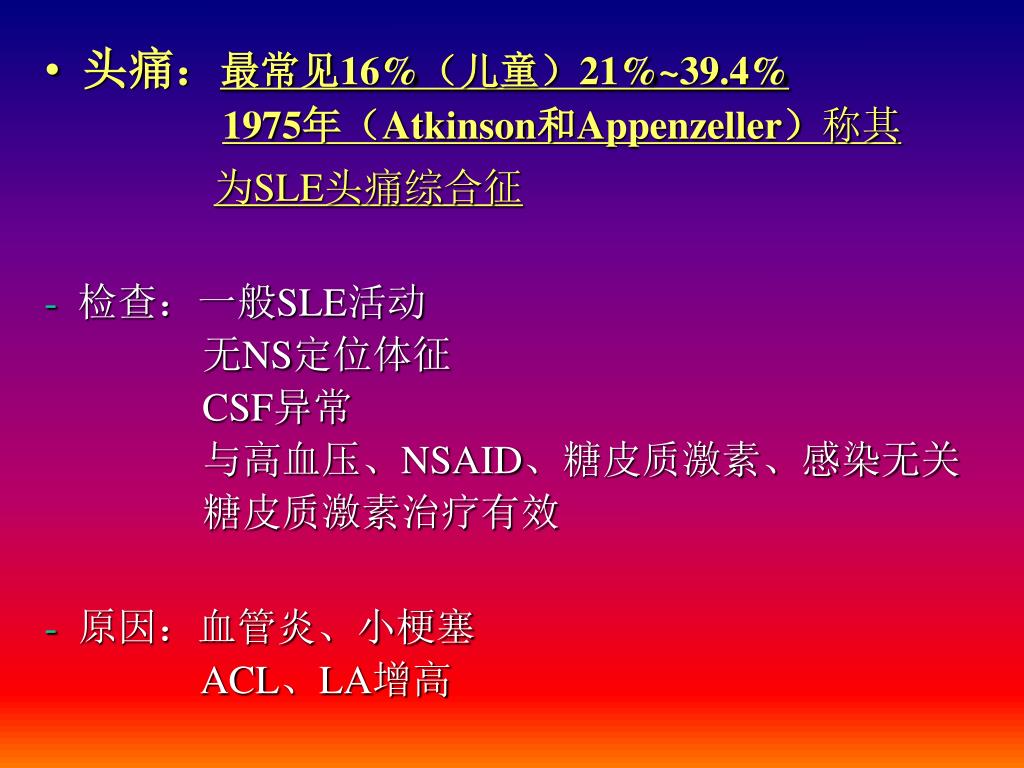 • 头痛：最常见16%（儿童）21%~39.4%
1975年（Atkinson和Appenzeller）称其为SLE头痛综合征

- 检查：一般SLE活动
无NS定位体征
CSF异常
与高血压、NSAID、糖皮质激素、感染无关
糖皮质激素治疗有效

- 原因：血管炎、小梗塞
ACL、LA增高